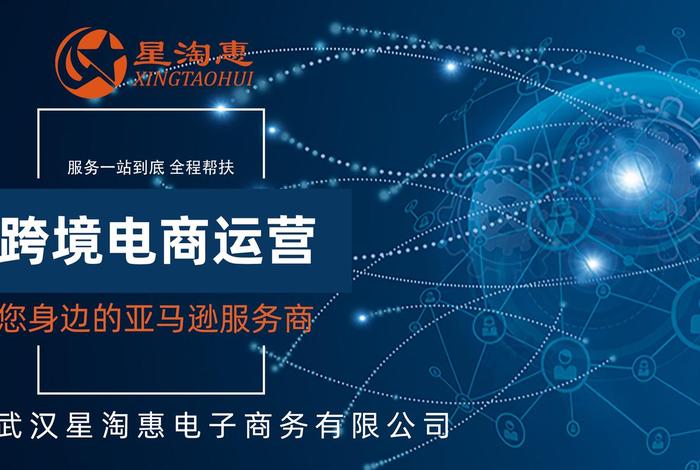 星淘惠
XINGTAOHUI

服务一站到底 全程帮扶

跨境电商运营

您身边的亚马逊服务商

武汉星淘惠电子商务有限公司